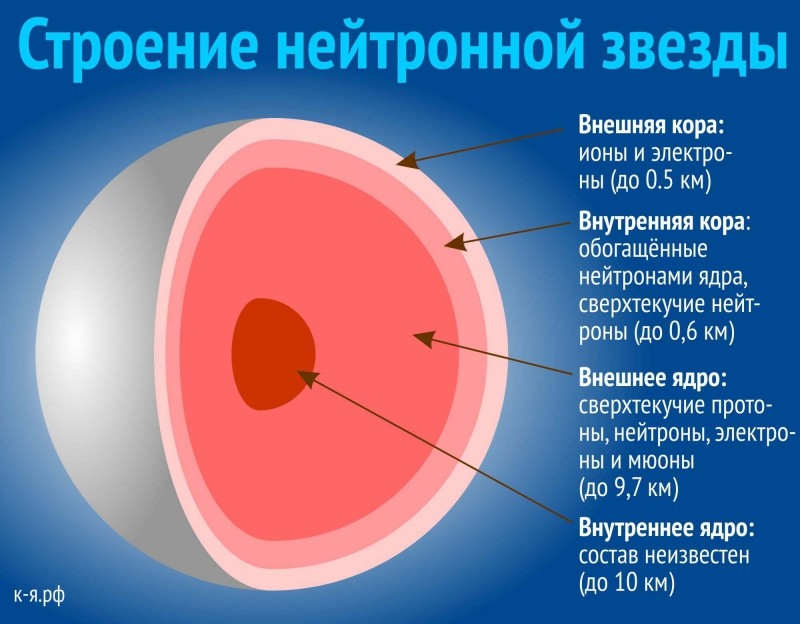 Строение нейтронной звезды

Внешняя кора: ионы и электроны (до 0.5 км)

Внутренняя кора: обогащённые нейтронами ядра, сверхтекучие нейтроны (до 0,6 км)

Внешнее ядро: сверхтекучие протоны, нейтроны, электроны и мюоны (до 9,7 км)

Внутреннее ядро: состав неизвестен (до 10 км)

к-я.рф